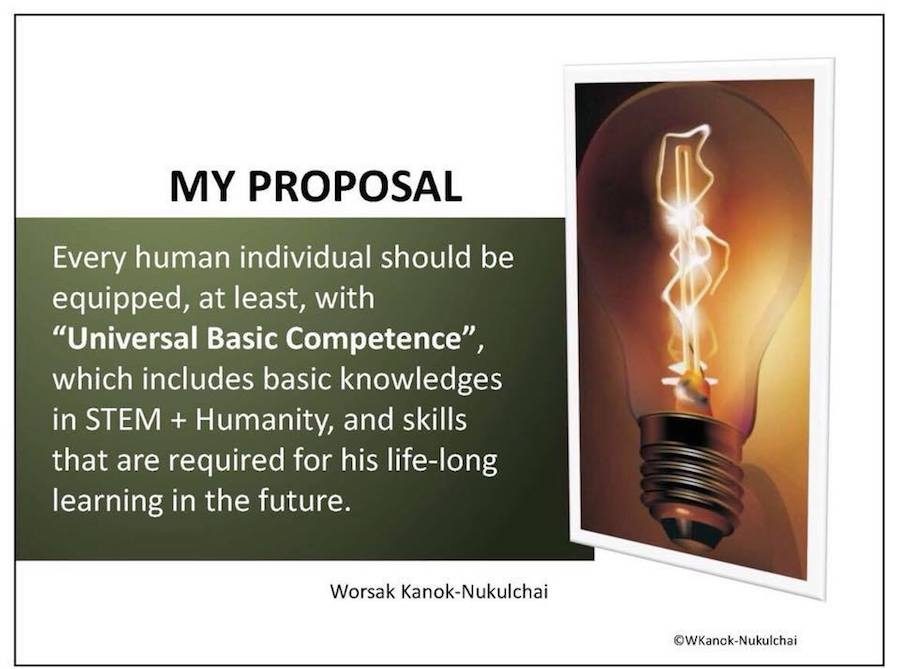 MY PROPOSAL

Every human individual should be equipped, at least, with **"Universal Basic Competence"**, which includes basic knowledges in STEM + Humanity, and skills that are required for his life-long learning in the future.

Worsak Kanok-Nukulchai

©WKanok-Nukulchai